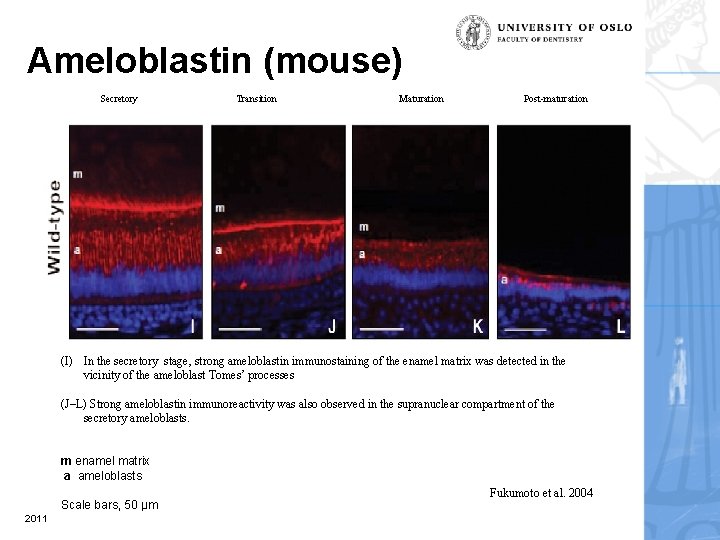 UNIVERSITY OF OSLO
FACULTY OF DENTISTRY

Ameloblastin (mouse)

Secretory

Transition

Maturation

Post-maturation

Wild-type

m

a

I

m

a

J

m

a

K

a

L

(I) In the secretory stage, strong ameloblastin immunostaining of the enamel matrix was detected in the vicinity of the ameloblast Tomes' processes

(J–L) Strong ameloblastin immunoreactivity was also observed in the supranuclear compartment of the secretory ameloblasts.

m enamel matrix
a ameloblasts

Scale bars, 50 μm

Fukumoto et al. 2004

2011